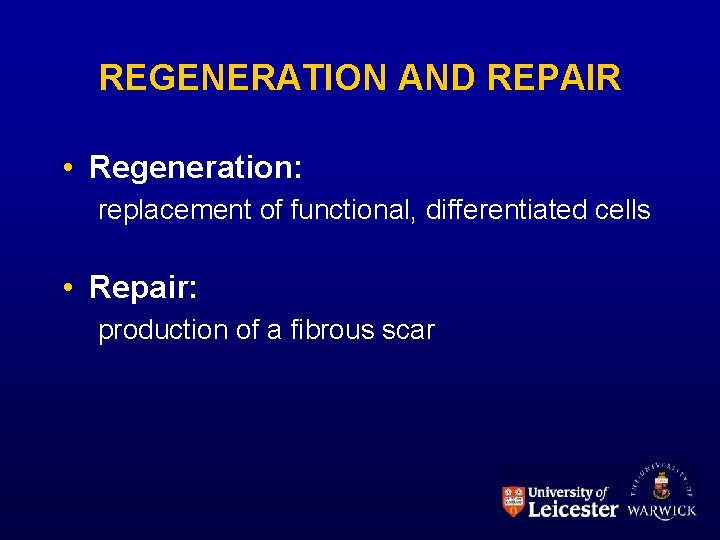 REGENERATION AND REPAIR

• Regeneration:
replacement of functional, differentiated cells

• Repair:
production of a fibrous scar

University of Leicester

THE UNIVERSITY OF WARWICK